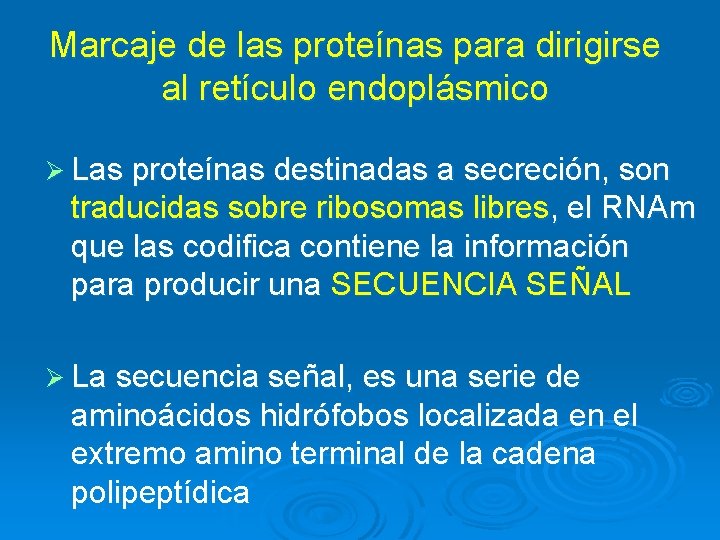 Marcaje de las proteínas para dirigirse al retículo endoplásmico

➢ Las proteínas destinadas a secreción, son traducidas sobre ribosomas libres, el RNAm que las codifica contiene la información para producir una SECUENCIA SEÑAL

➢ La secuencia señal, es una serie de aminoácidos hidrófobos localizada en el extremo amino terminal de la cadena polipeptídica